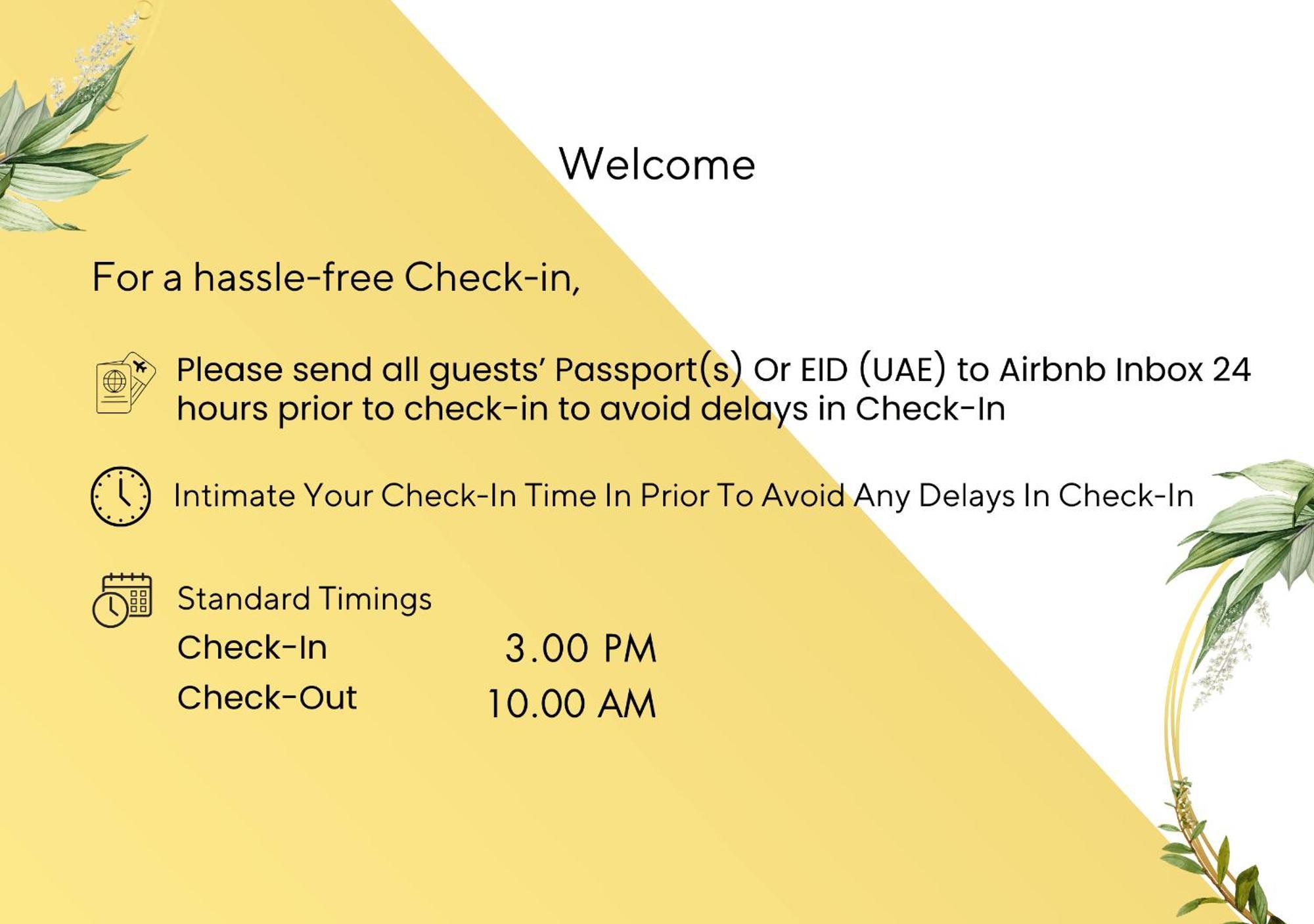 Welcome

For a hassle-free Check-in,

Please send all guests' Passport(s) Or EID (UAE) to Airbnb Inbox 24 hours prior to check-in to avoid delays in Check-In

Intimate Your Check-In Time In Prior To Avoid Any Delays In Check-In

Standard Timings

Check-In 3.00 PM

Check-Out 10.00 AM